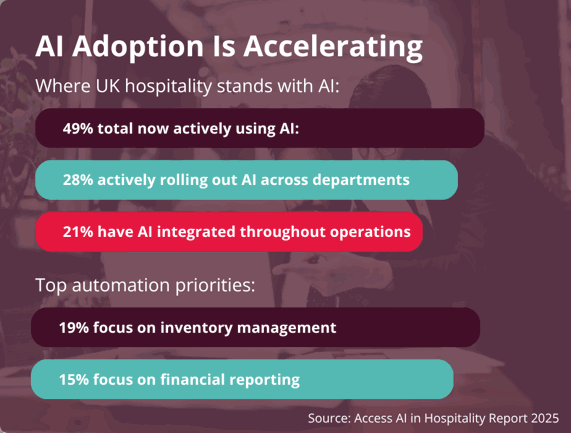 AI Adoption Is Accelerating

Where UK hospitality stands with AI:

49% total now actively using AI:

28% actively rolling out AI across departments

21% have AI integrated throughout operations

Top automation priorities:

19% focus on inventory management

15% focus on financial reporting

Source: Access AI in Hospitality Report 2025